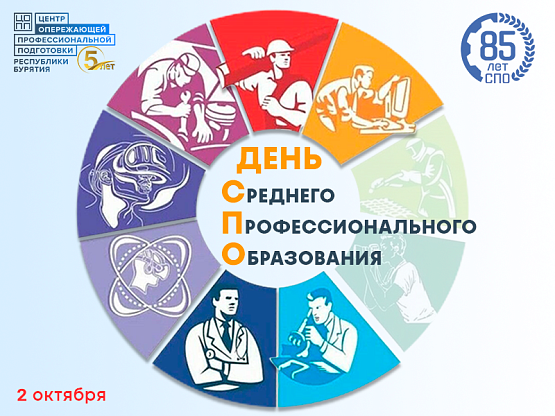 ЦОПП ЦЕНТР ОПЕРЕЖАЮЩЕЙ ПРОФЕССИОНАЛЬНОЙ ПОДГОТОВКИ РЕСПУБЛИКИ БУРЯТИЯ 5 ЛЕТ

85 ЛЕТ СПО

ДЕНЬ
СРЕДНЕГО
ПРОФЕССИОНАЛЬНОГО
ОБРАЗОВАНИЯ

2 октября